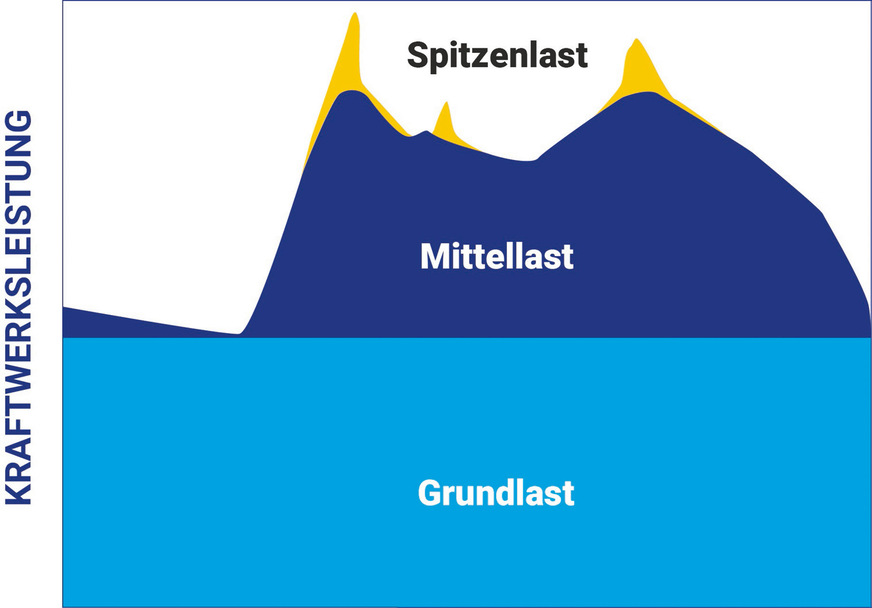 KRAFTWERKSLEISTUNG

Spitzenlast

Mittellast

Grundlast